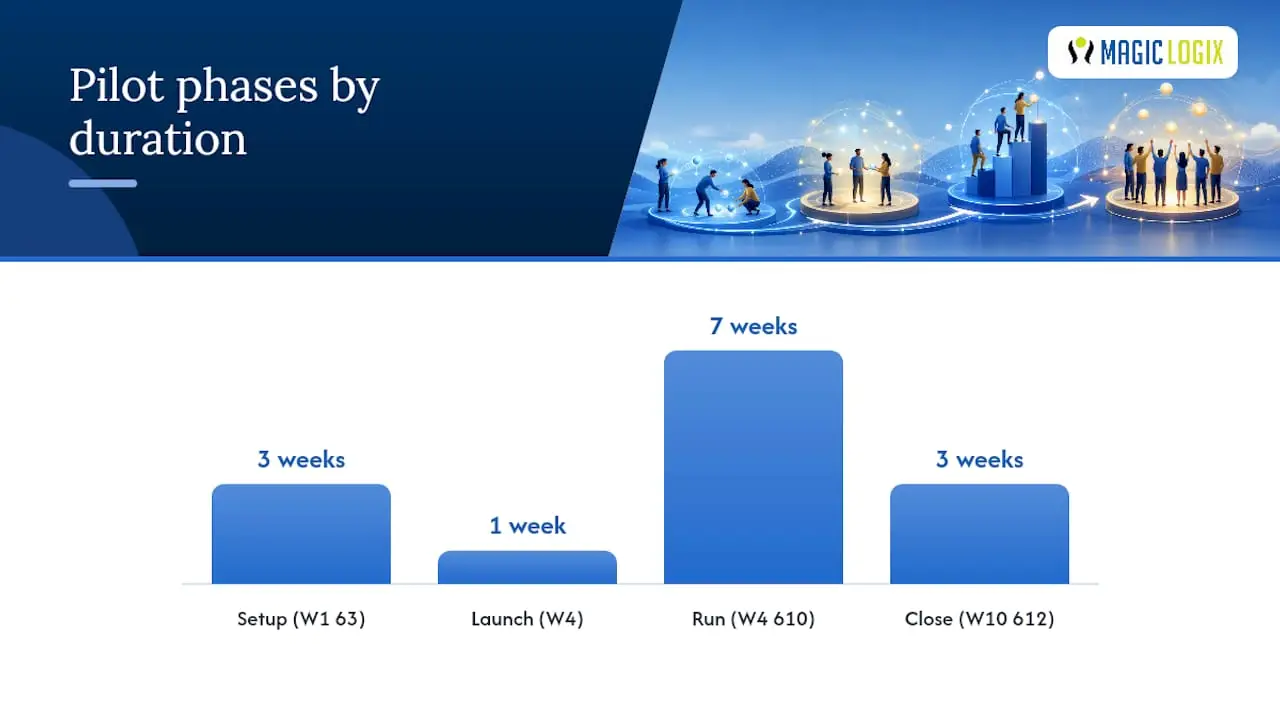 Pilot phases by duration

MAGIC LOGIX

3 weeks
1 week
7 weeks
3 weeks

Setup (W1 63)
Launch (W4)
Run (W4 610)
Close (W10 612)